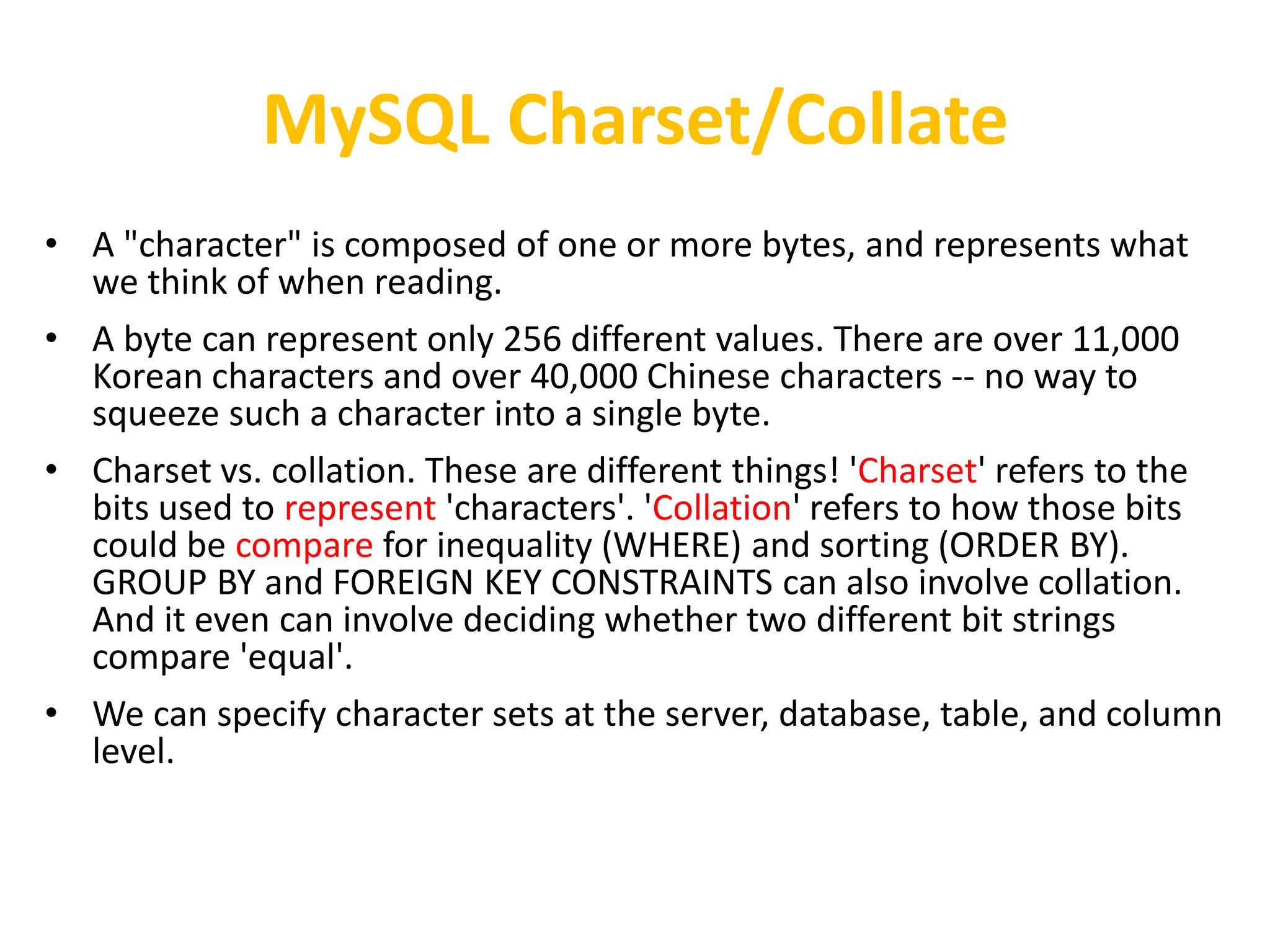 MySQL Charset/Collate

• A "character" is composed of one or more bytes, and represents what we think of when reading.

• A byte can represent only 256 different values. There are over 11,000 Korean characters and over 40,000 Chinese characters -- no way to squeeze such a character into a single byte.

• Charset vs. collation. These are different things! 'Charset' refers to the bits used to represent 'characters'. 'Collation' refers to how those bits could be compare for inequality (WHERE) and sorting (ORDER BY). GROUP BY and FOREIGN KEY CONSTRAINTS can also involve collation. And it even can involve deciding whether two different bit strings compare 'equal'.

• We can specify character sets at the server, database, table, and column level.